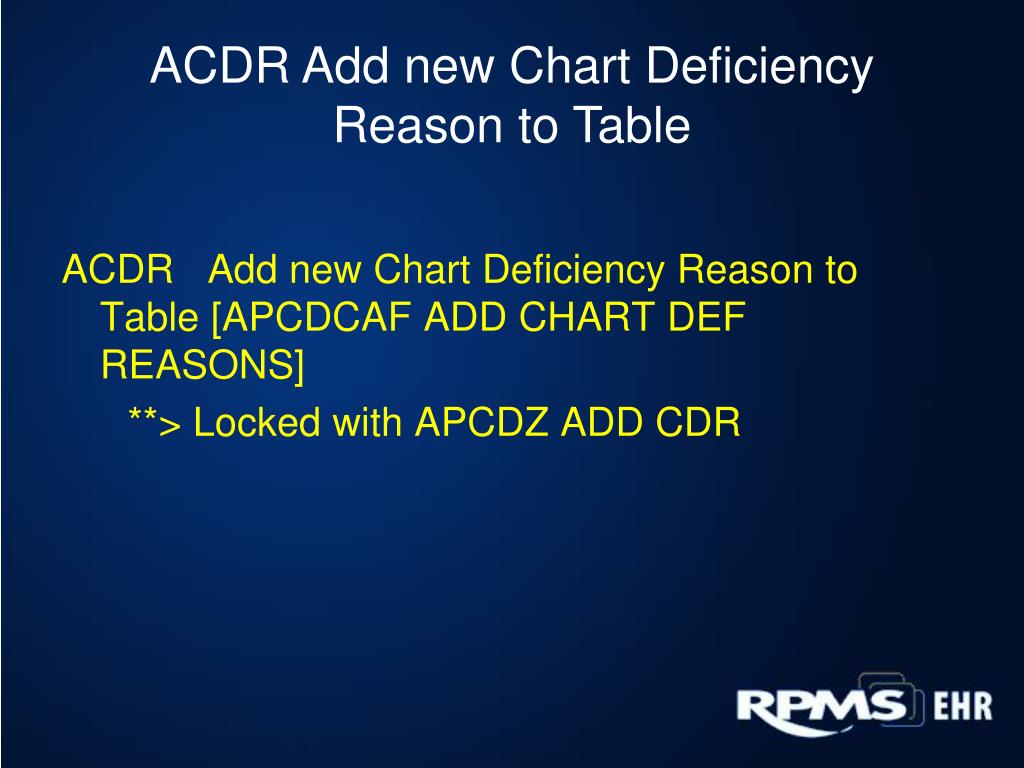 ACDR Add new Chart Deficiency Reason to Table

ACDR Add new Chart Deficiency Reason to Table [APCDCAF ADD CHART DEF REASONS]

**> Locked with APCDZ ADD CDR

RPMS EHR